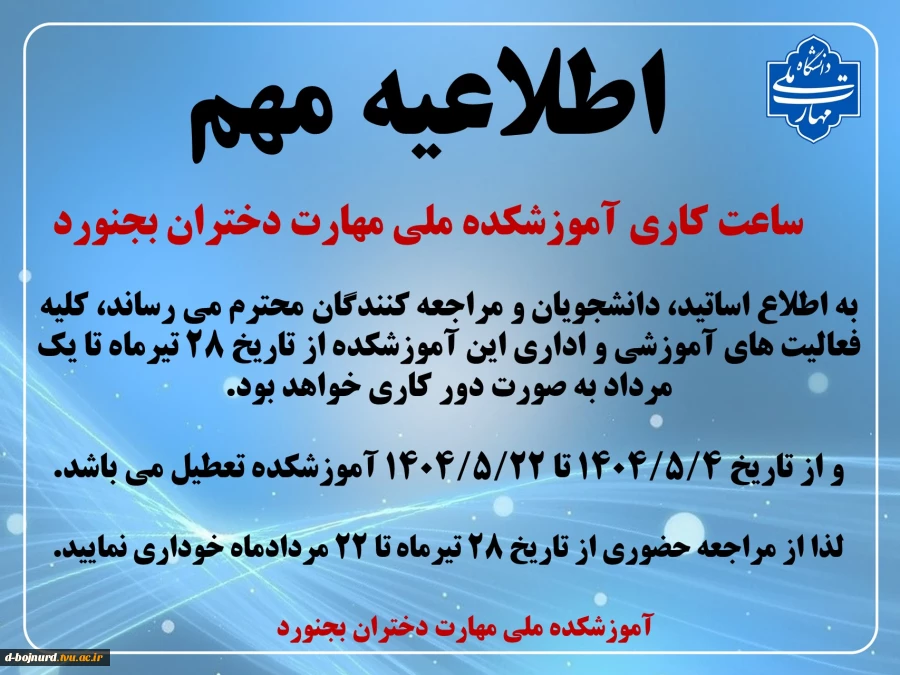 دانشگاه ملی مهارت

اطلاعیه مهم

ساعت کاری آموزشکده ملی مهارت دختران بجنورد

به اطلاع اساتید، دانشجویان و مراجعه کنندگان محترم می رساند، کلیه فعالیت های آموزشی و اداری این آموزشکده از تاریخ ۲۸ تیرماه تا یک مرداد به صورت دور کاری خواهد بود.

و از تاریخ ۱۴۰۴/۵/۴ تا ۱۴۰۴/۵/۲۲ آموزشکده تعطیل می باشد.

لذا از مراجعه حضوری از تاریخ ۲۸ تیرماه تا ۲۲ مردادماه خوداری نمایید.

آموزشکده ملی مهارت دختران بجنورد

d-bojnurd.tvu.ac.ir